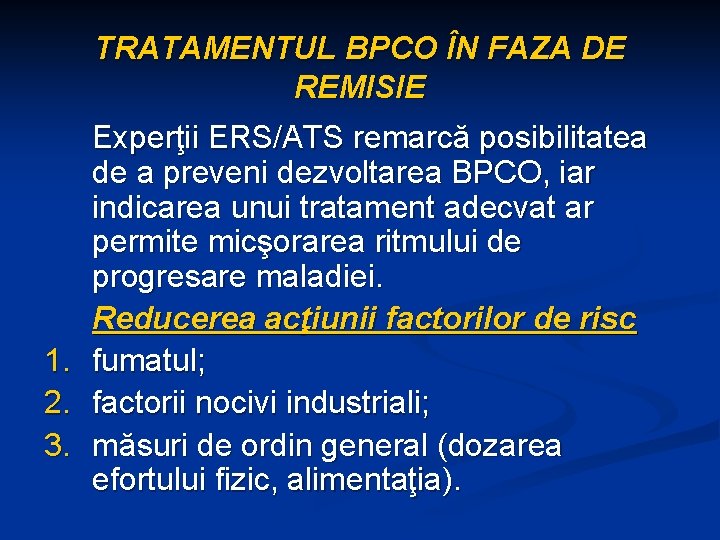 TRATAMENTUL BPCO ÎN FAZA DE REMISIE

Experţii ERS/ATS remarcă posibilitatea de a preveni dezvoltarea BPCO, iar indicarea unui tratament adecvat ar permite micşorarea ritmului de progresare maladiei.

Reducerea acţiunii factorilor de risc

1. fumatul;
2. factorii nocivi industriali;
3. măsuri de ordin general (dozarea efortului fizic, alimentaţia).